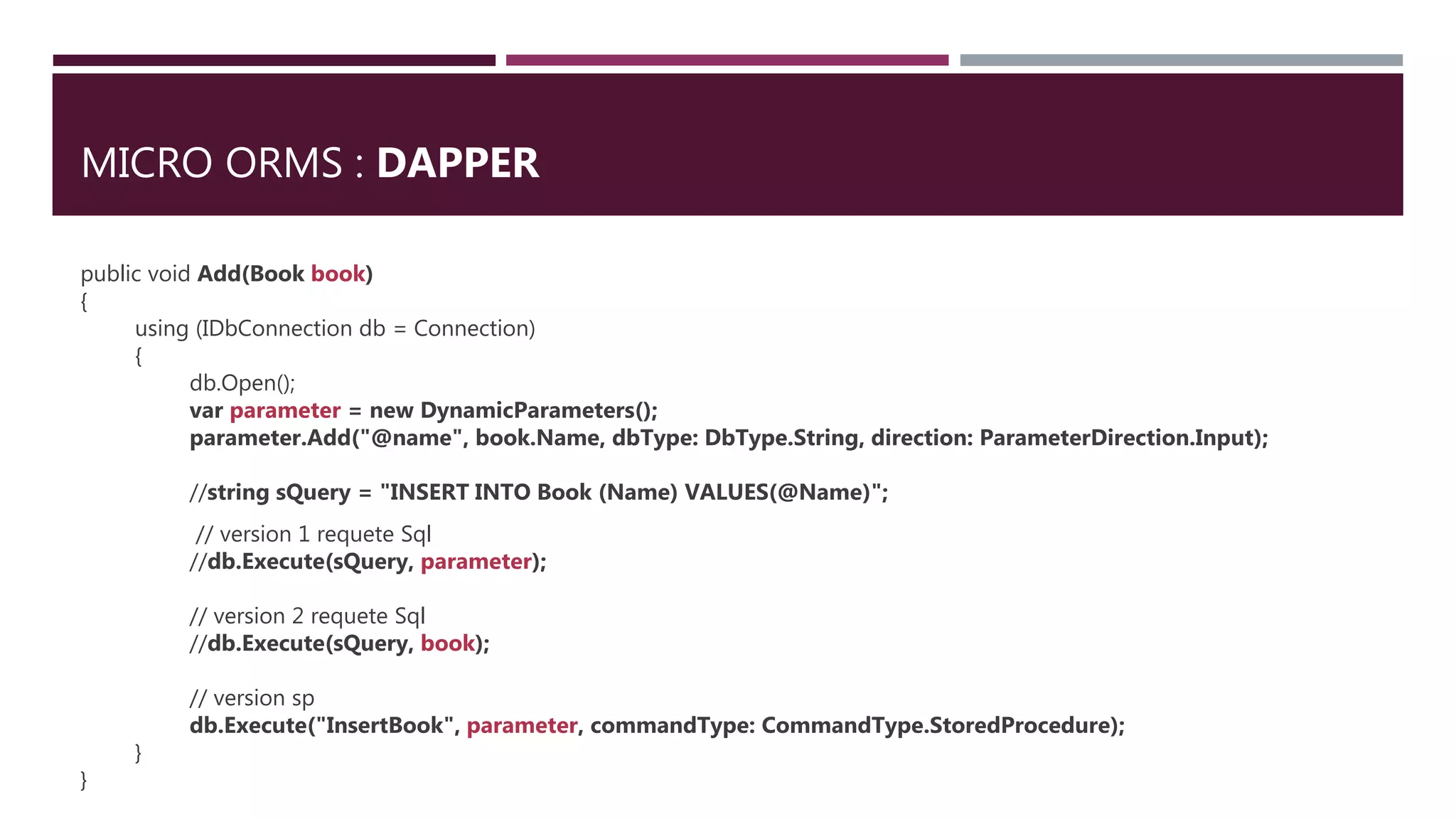 MICRO ORMS : DAPPER

public void Add(Book book)
{
using (IDbConnection db = Connection)
{
db.Open();
var parameter = new DynamicParameters();
parameter.Add("@name", book.Name, dbType: DbType.String, direction: ParameterDirection.Input);

//string sQuery = "INSERT INTO Book (Name) VALUES(@Name)";

// version 1 requete Sql
//db.Execute(sQuery, parameter);

// version 2 requete Sql
//db.Execute(sQuery, book);

// version sp
db.Execute("InsertBook", parameter, commandType: CommandType.StoredProcedure);
}
}